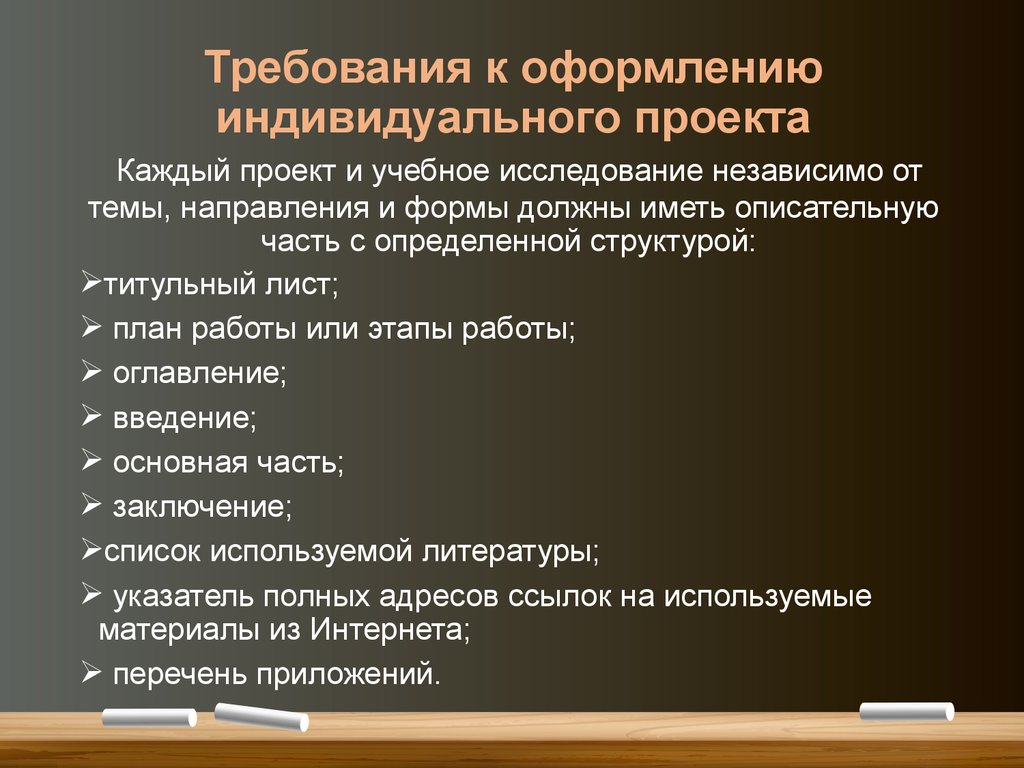 Требования к оформлению индивидуального проекта

Каждый проект и учебное исследование независимо от темы, направления и формы должны иметь описательную часть с определенной структурой:

➢титульный лист;
➢ план работы или этапы работы;
➢ оглавление;
➢ введение;
➢ основная часть;
➢ заключение;
➢список используемой литературы;
➢ указатель полных адресов ссылок на используемые материалы из Интернета;
➢ перечень приложений.